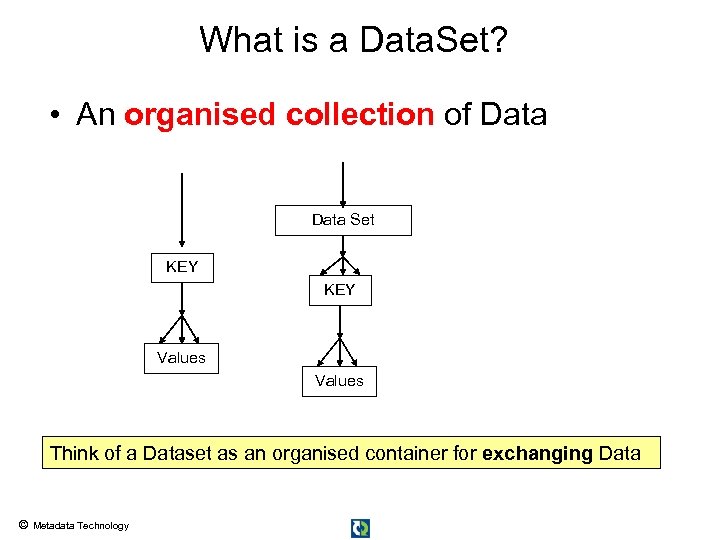 What is a DataSet?

• An organised collection of Data

KEY

Values

Data Set

KEY

Values

Think of a Dataset as an organised container for exchanging Data

© Metadata Technology